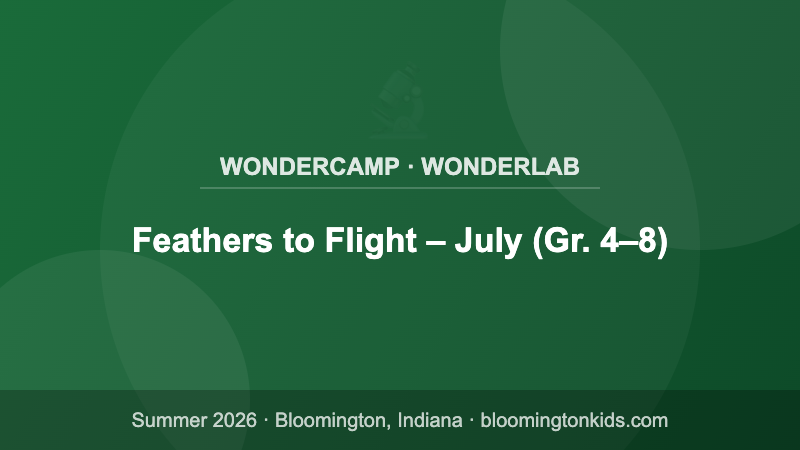 WONDERCAMP · WONDERLAB

Feathers to Flight – July (Gr. 4–8)

Summer 2026 · Bloomington, Indiana · bloomingtonkids.com